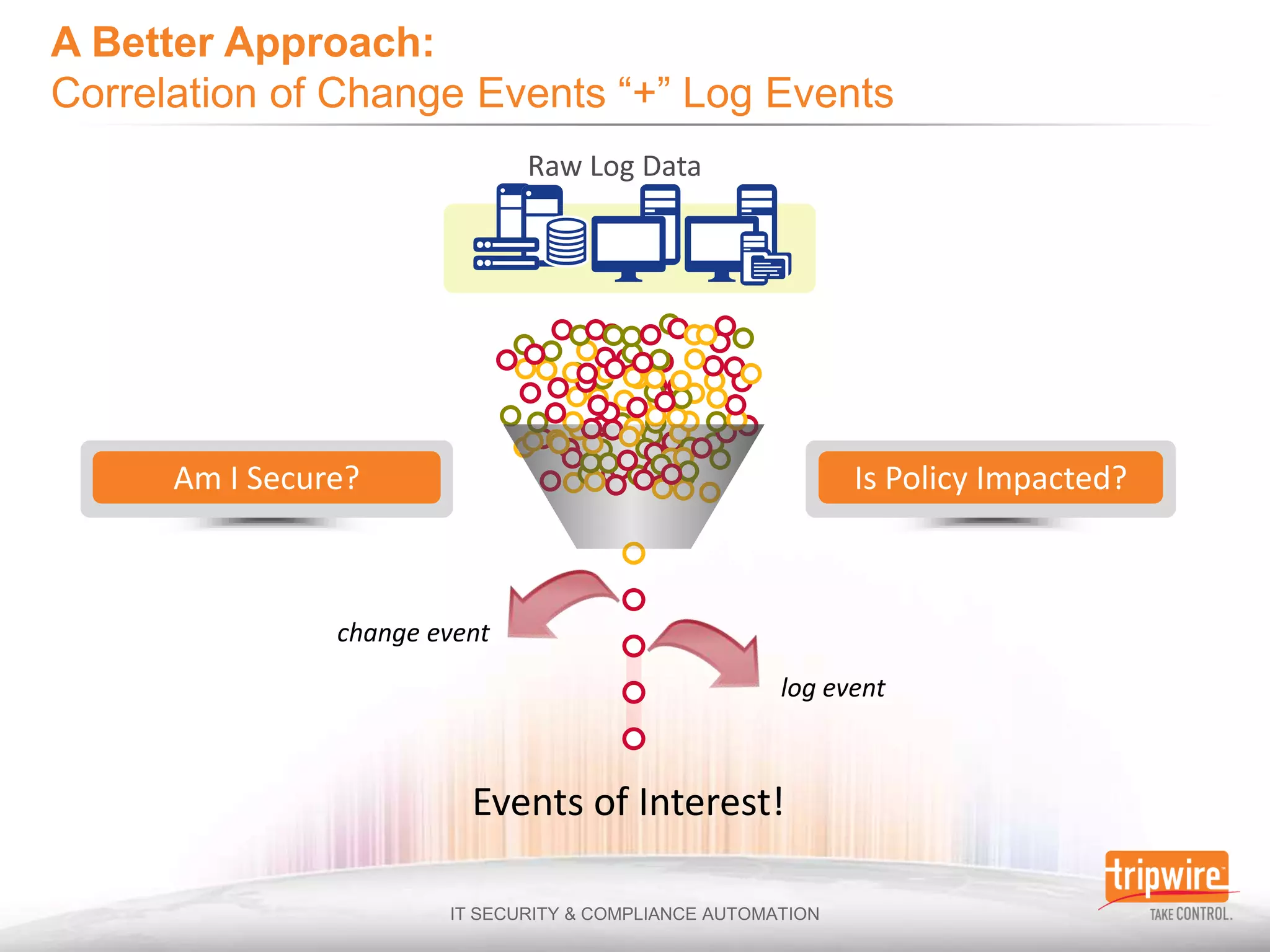 A Better Approach:
Correlation of Change Events “+” Log Events

Raw Log Data

Am I Secure?

Is Policy Impacted?

change event

log event

Events of Interest!

IT SECURITY & COMPLIANCE AUTOMATION

tripwire
TAKE CONTROL.